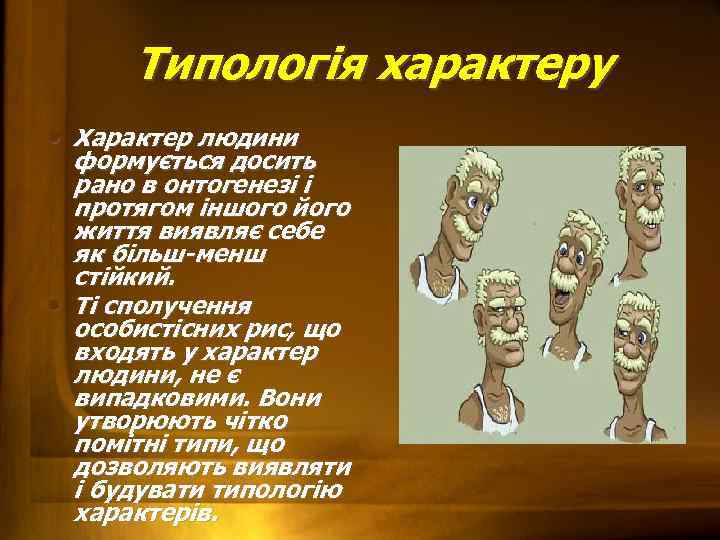 Типологія характеру

Характер людини формується досить рано в онтогенезі і протягом іншого його життя виявляє себе як більш-менш стійкий.

Ті сполучення особистісних рис, що входять у характер людини, не є випадковими. Вони утворюють чітко помітні типи, що дозволяють виявляти і будувати типологію характерів.